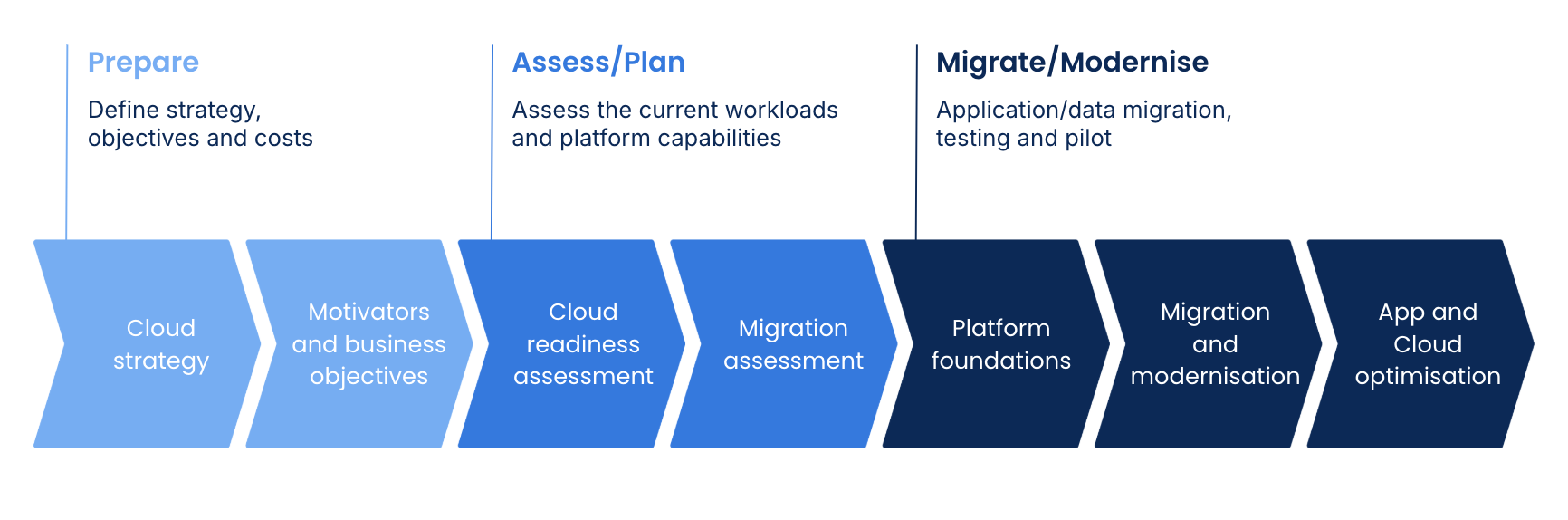 Prepare

Define strategy, objectives and costs

Assess/Plan

Assess the current workloads and platform capabilities

Migrate/Modernise

Application/data migration, testing and pilot

Cloud strategy

Motivators and business objectives

Cloud readiness assessment

Migration assessment

Platform foundations

Migration and modernisation

App and Cloud optimisation